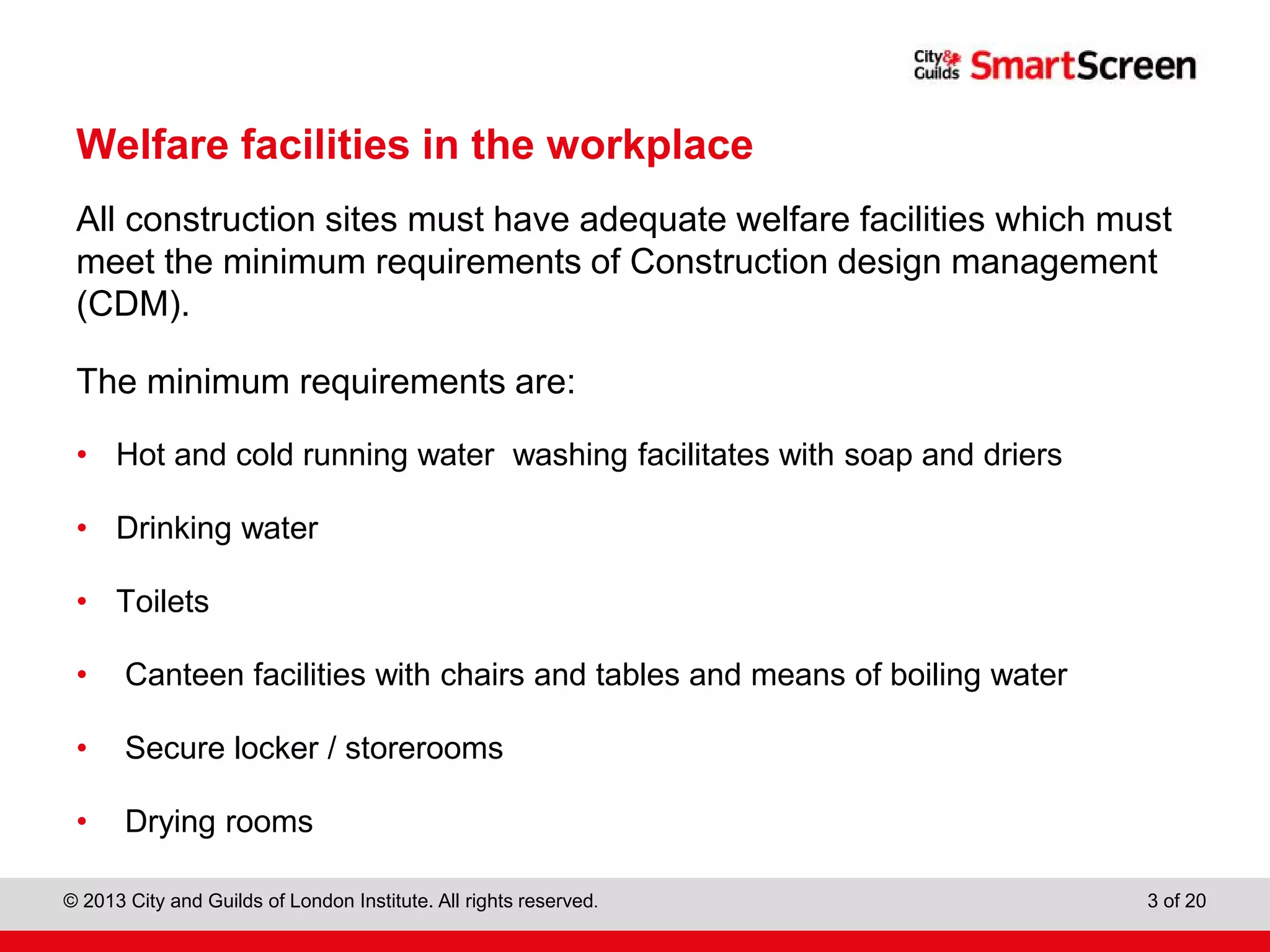 City & Guilds SmartScreen

Welfare facilities in the workplace

All construction sites must have adequate welfare facilities which must meet the minimum requirements of Construction design management (CDM).

The minimum requirements are:

• Hot and cold running water washing facilitates with soap and driers
• Drinking water
• Toilets
• Canteen facilities with chairs and tables and means of boiling water
• Secure locker / storerooms
• Drying rooms

© 2013 City and Guilds of London Institute. All rights reserved.

3 of 20